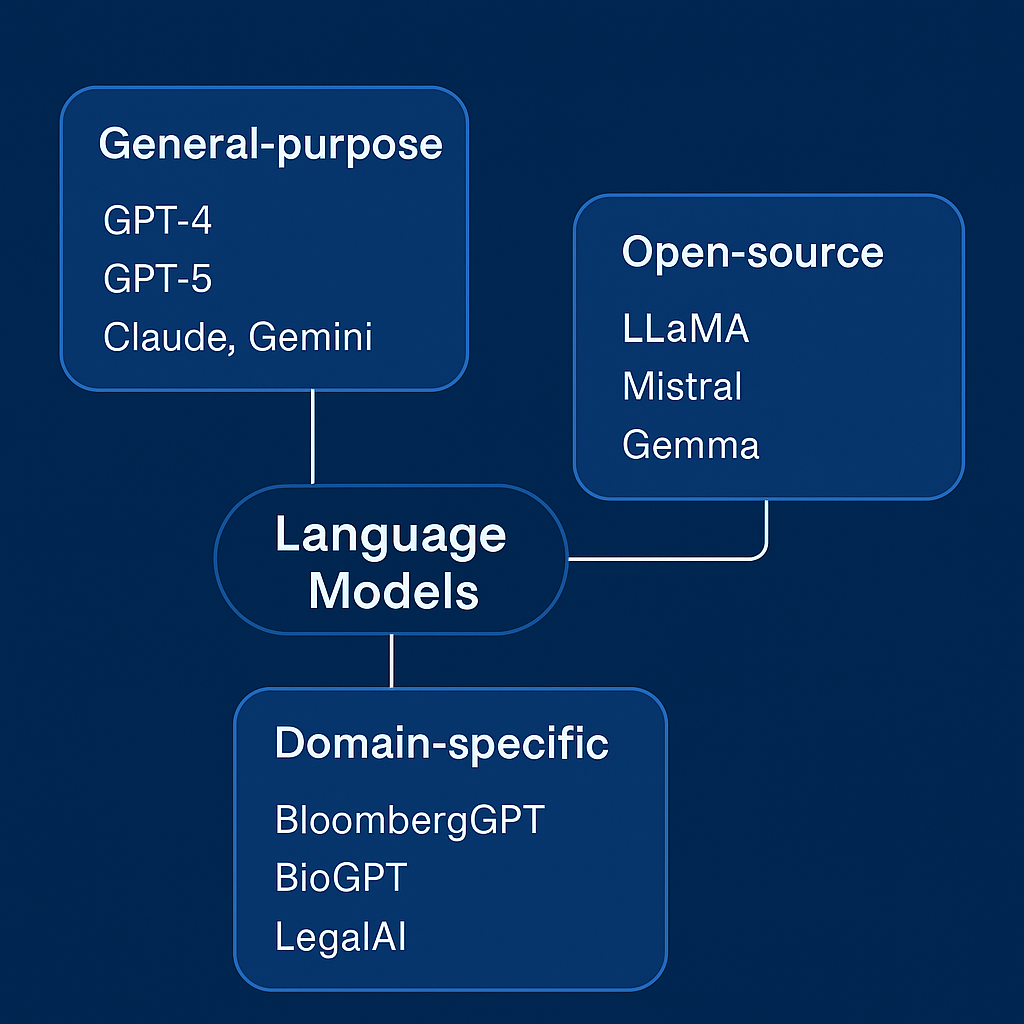 General-purpose

GPT-4
GPT-5
Claude, Gemini

Open-source

LLaMA
Mistral
Gemma

Language Models

Domain-specific

BloombergGPT
BioGPT
LegalAI